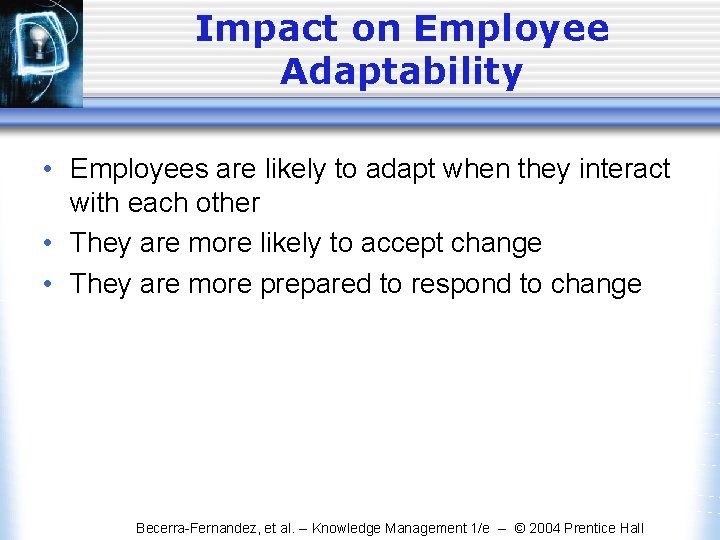 Impact on Employee Adaptability

• Employees are likely to adapt when they interact with each other
• They are more likely to accept change
• They are more prepared to respond to change

Becerra-Fernandez, et al. – Knowledge Management 1/e – © 2004 Prentice Hall